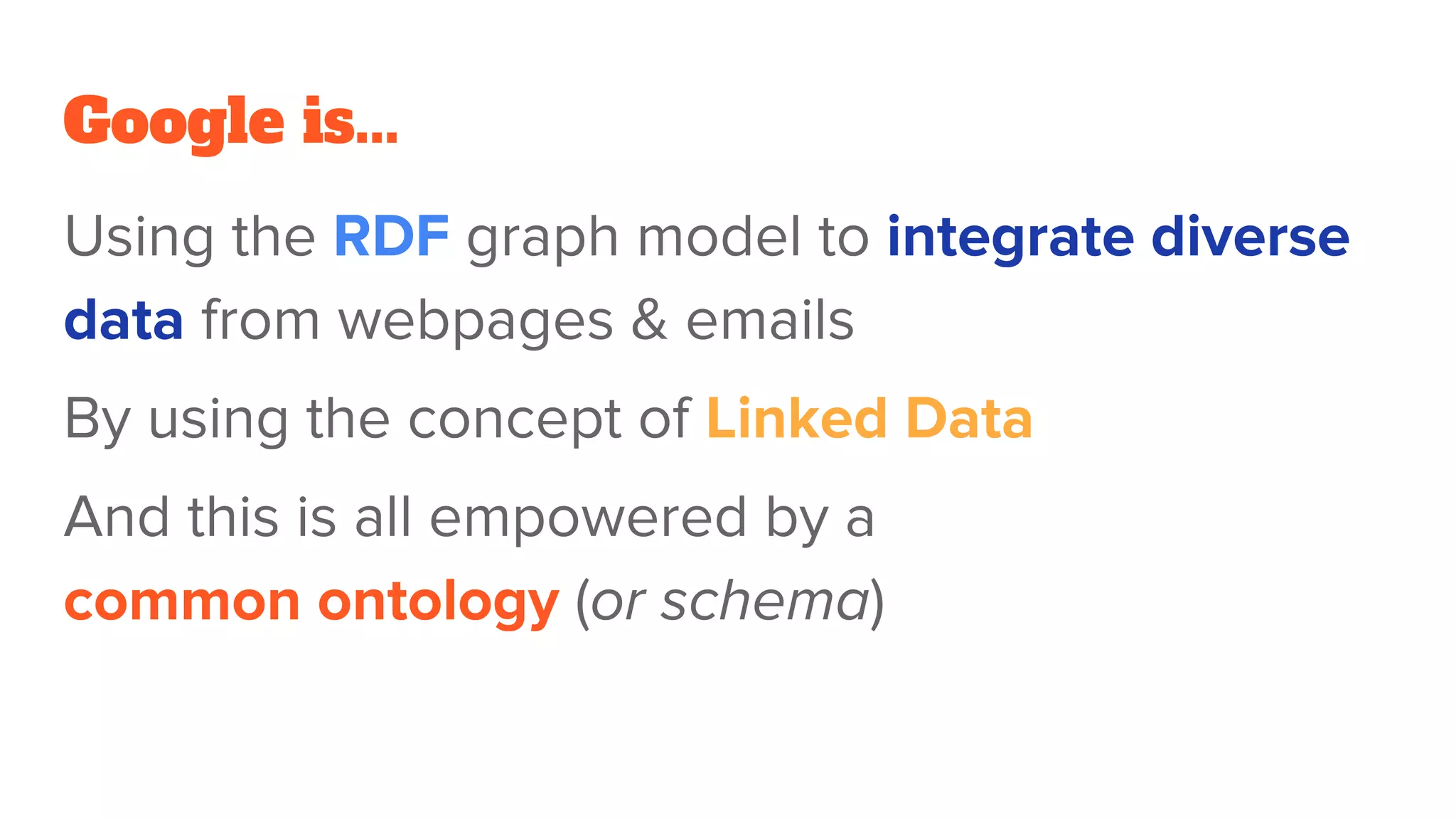 Google is...

Using the RDF graph model to integrate diverse data from webpages & emails

By using the concept of Linked Data

And this is all empowered by a common ontology (or schema)